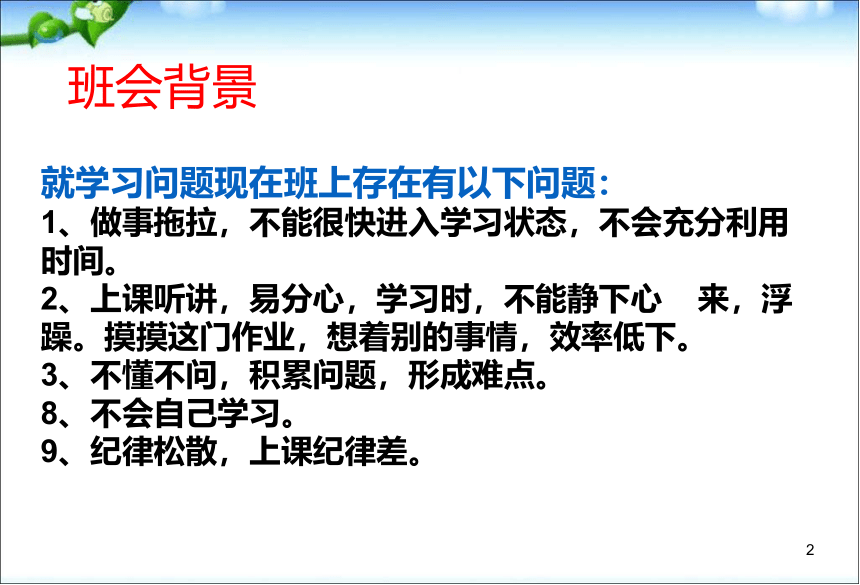 班会背景

就学习问题现在班上存在有以下问题：
1、做事拖拉，不能很快进入学习状态，不会充分利用时间。
2、上课听讲，易分心，学习时，不能静下心　来，浮躁。摸摸这门作业，想着别的事情，效率低下。
3、不懂不问，积累问题，形成难点。
8、不会自己学习。
9、纪律松散，上课纪律差。

2